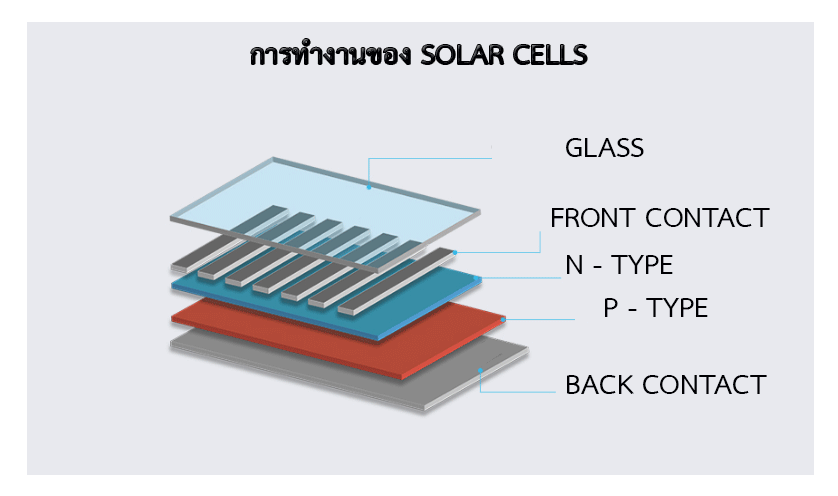 การทำงานของ SOLAR CELLS

GLASS

FRONT CONTACT

N - TYPE

P - TYPE

BACK CONTACT